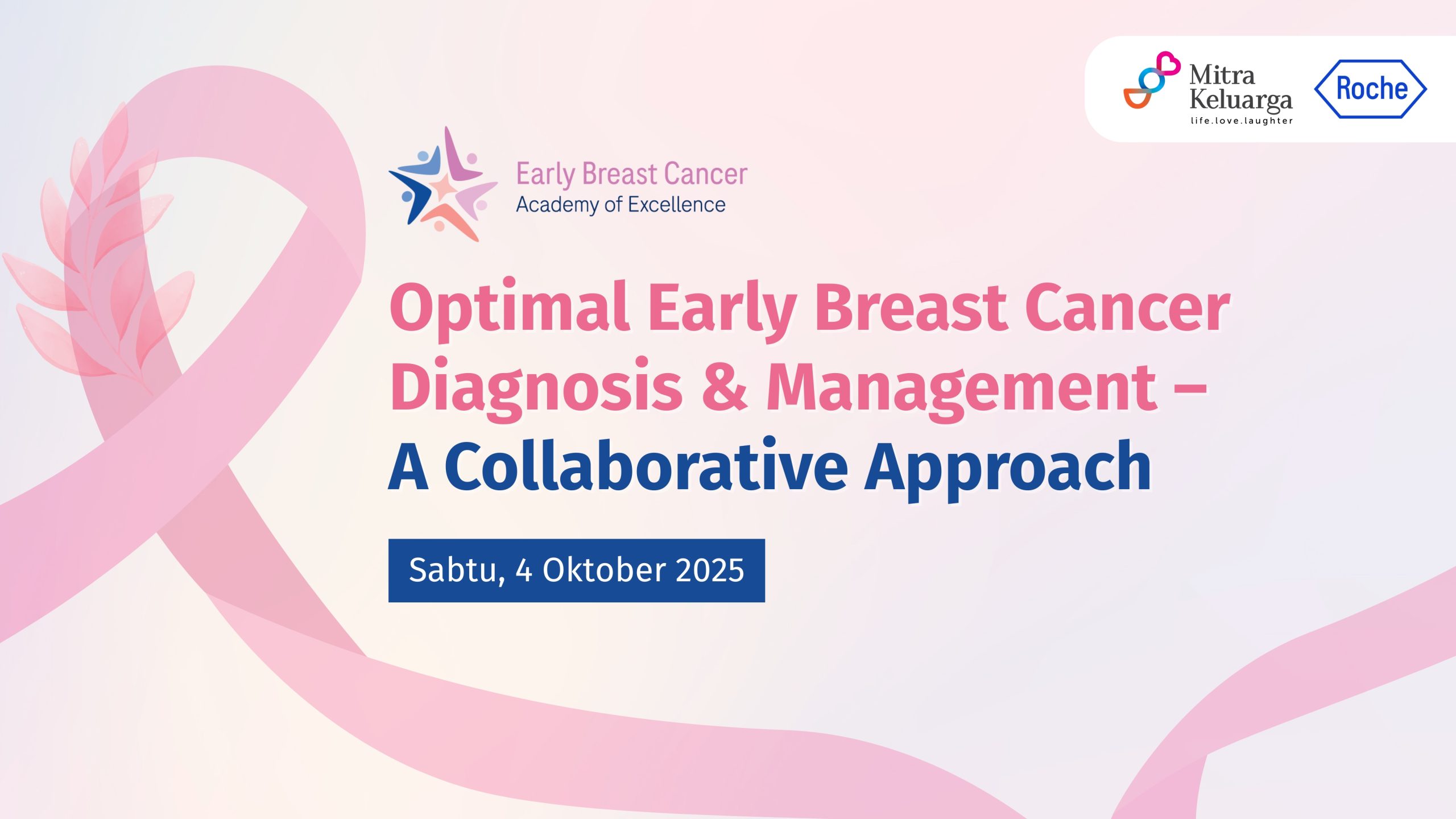 Mitra Keluarga
life.love.laughter

Roche

Early Breast Cancer
Academy of Excellence

Optimal Early Breast Cancer Diagnosis & Management – A Collaborative Approach

Sabtu, 4 Oktober 2025